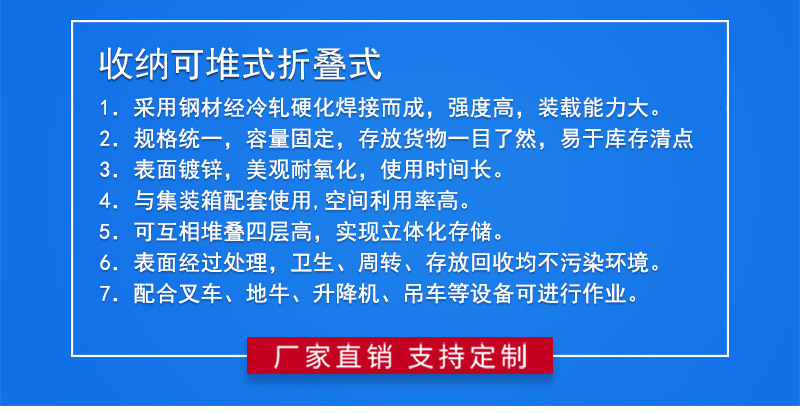 收纳可堆式折叠式

1. 采用钢材经冷轧硬化焊接而成，强度高，装载能力大。
2. 规格统一，容量固定，存放货物一目了然，易于库存清点
3. 表面镀锌，美观耐氧化，使用时间长。
4. 与集装箱配套使用，空间利用率高。
5. 可互相堆叠四层高，实现立体化存储。
6. 表面经过处理，卫生、周转、存放回收均不污染环境。
7. 配合叉车、地牛、升降机、吊车等设备可进行作业。

厂家直销 支持定制